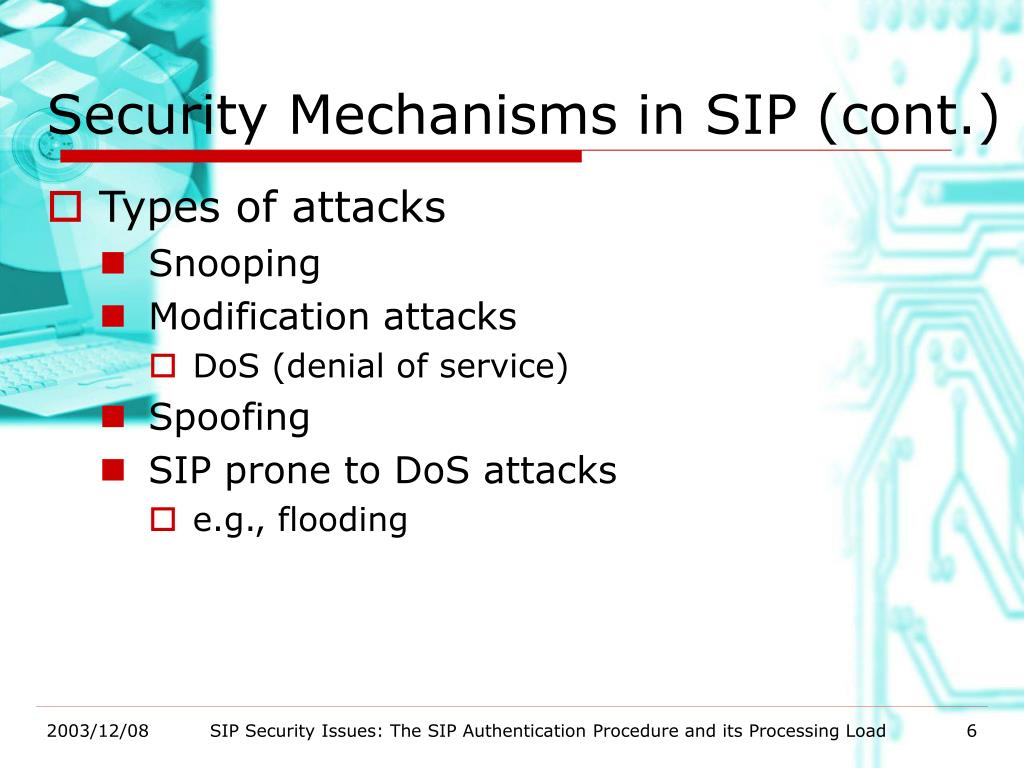 Security Mechanisms in SIP (cont.)

Types of attacks

Snooping

Modification attacks

DoS (denial of service)

Spoofing

SIP prone to DoS attacks

e.g., flooding

2003/12/08 SIP Security Issues: The SIP Authentication Procedure and its Processing Load 6